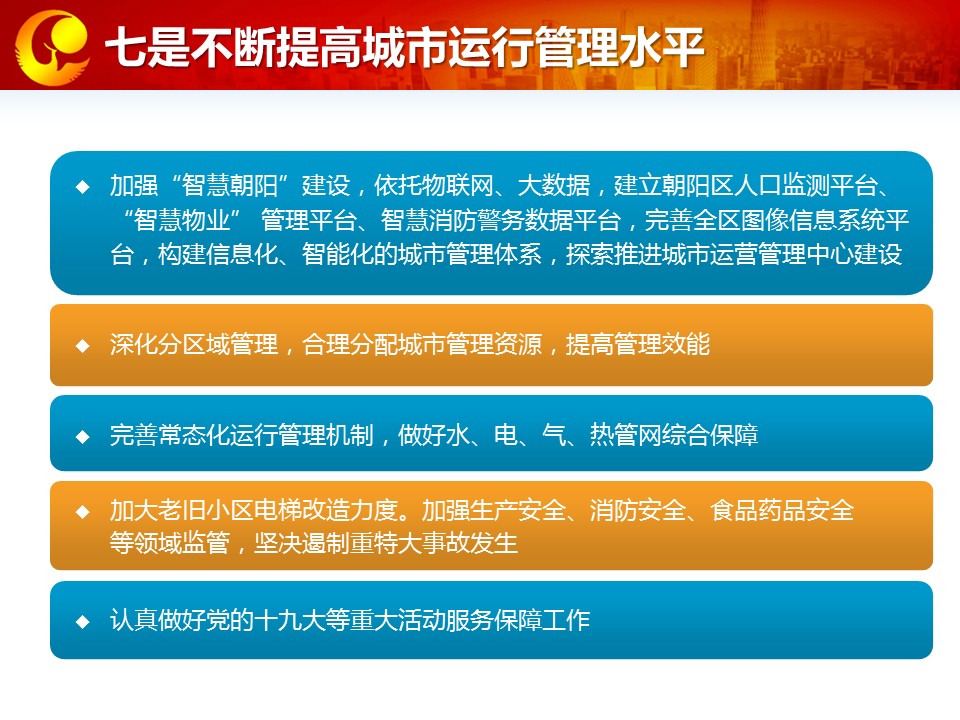 七是不断提高城市运行管理水平

◆ 加强“智慧朝阳”建设，依托物联网、大数据，建立朝阳区人口监测平台、“智慧物业” 管理平台、智慧消防警务数据平台，完善全区图像信息系统平台，构建信息化、智能化的城市管理体系，探索推进城市运营管理中心建设

◆ 深化分区域管理，合理分配城市管理资源，提高管理效能

◆ 完善常态化运行管理机制，做好水、电、气、热管网综合保障

◆ 加大老旧小区电梯改造力度。加强生产安全、消防安全、食品药品安全等领域监管，坚决遏制重特大事故发生

◆ 认真做好党的十九大等重大活动服务保障工作